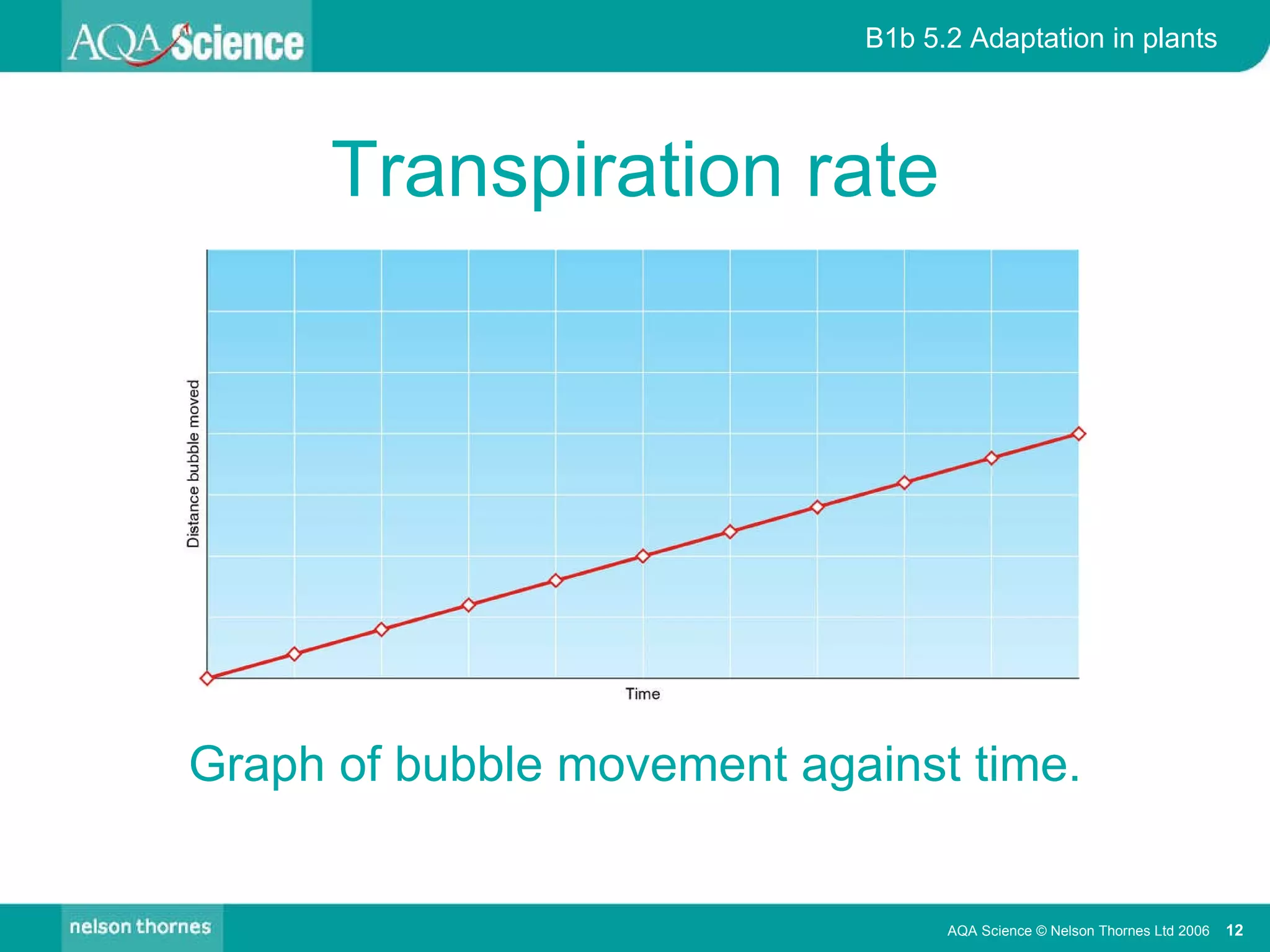 AQA Science

B1b 5.2 Adaptation in plants

Transpiration rate

Distance bubble moved

Time

Graph of bubble movement against time.

nelson thornes

AQA Science © Nelson Thornes Ltd 2006 12